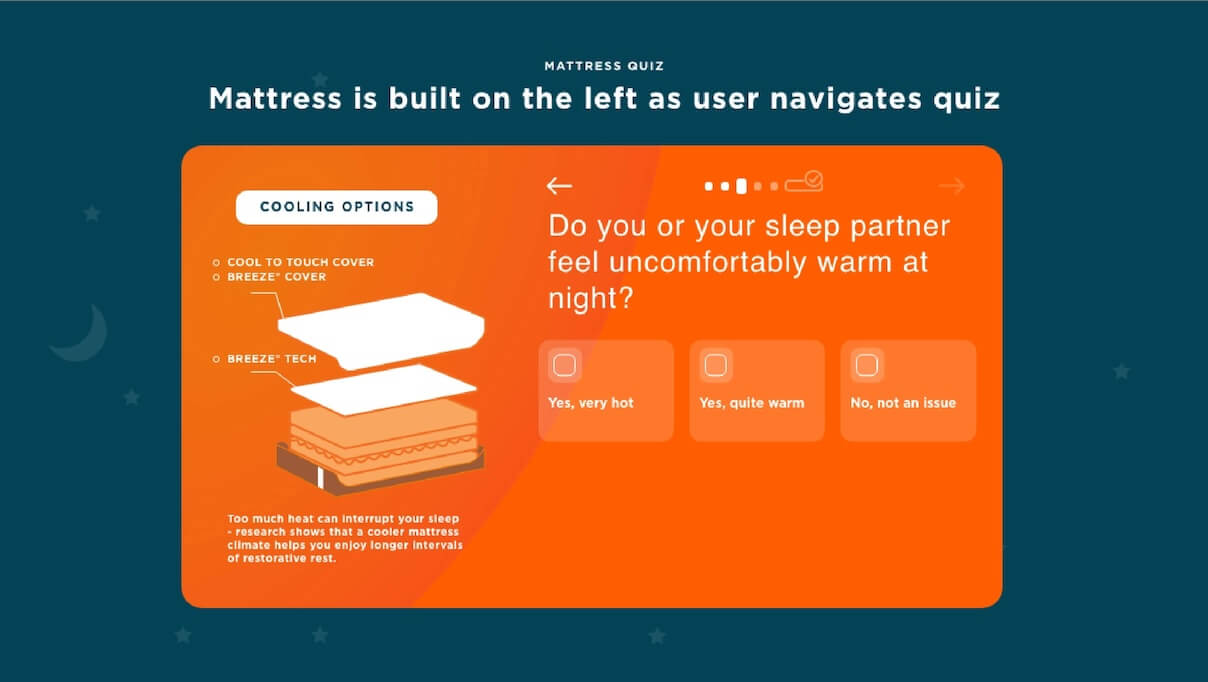 MATTRESS QUIZ

Mattress is built on the left as user navigates quiz

COOLING OPTIONS

COOL TO TOUCH COVER
BREEZE° COVER

BREEZE° TECH

Too much heat can interrupt your sleep - research shows that a cooler mattress climate helps you enjoy longer intervals of restorative rest.

Do you or your sleep partner feel uncomfortably warm at night?

Yes, very hot

Yes, quite warm

No, not an issue